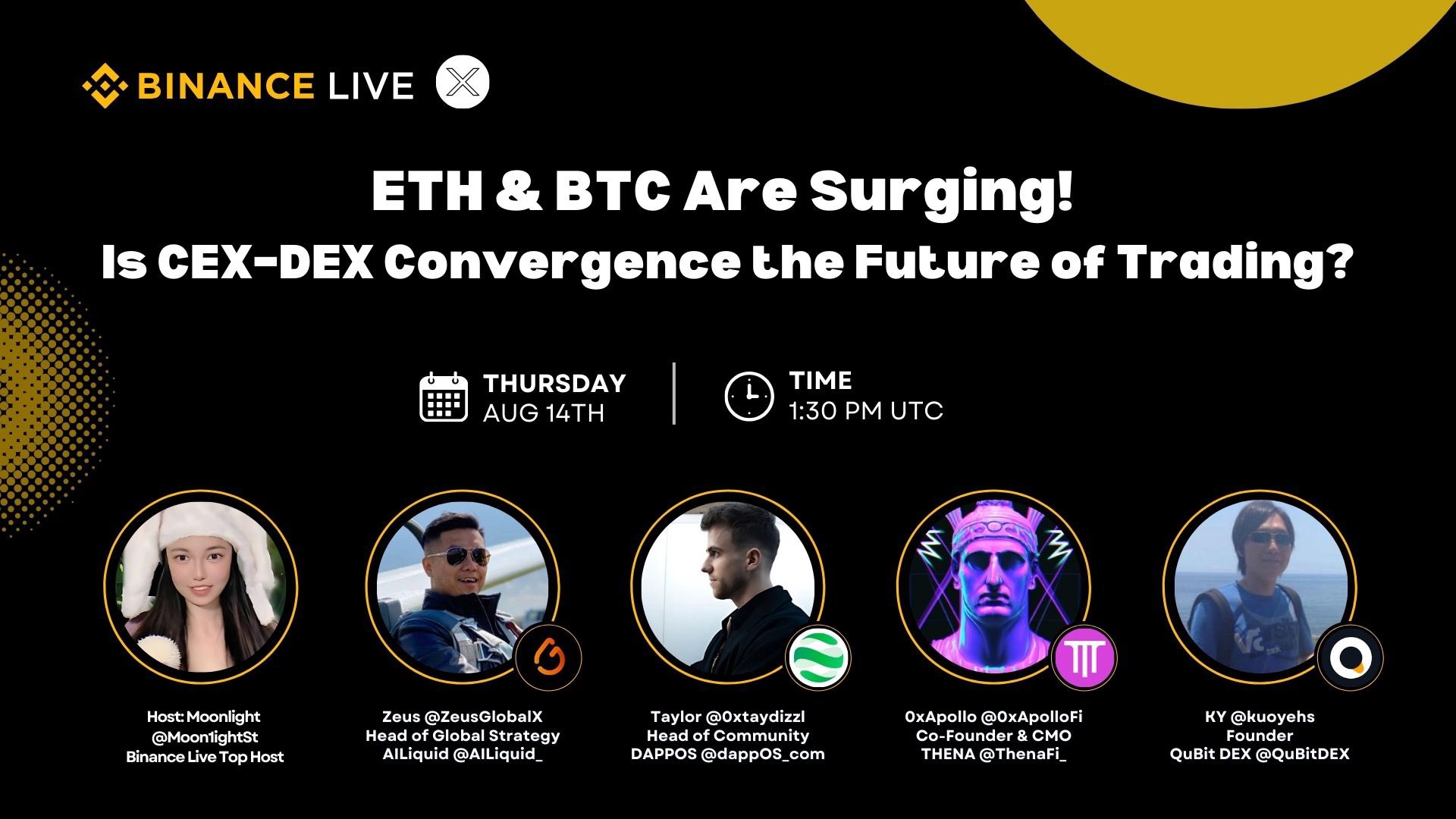 BINANCE LIVE

ETH & BTC Are Surging!
Is CEX-DEX Convergence the Future of Trading?

THURSDAY
AUG 14TH

TIME
1:30 PM UTC

Host: Moonlight
@Moon1ightSt
Binance Live Top Host

Zeus @ZeusGlobalX
Head of Global Strategy
AILiquid @AILiquid_

Taylor @0xtaydizzl
Head of Community
DAPPOS @dappOS_com

0xApollo @0xApolloFi
Co-Founder & CMO
THENA @ThenaFi_

KY @kuoyehs
Founder
QuBit DEX @QuBitDEX